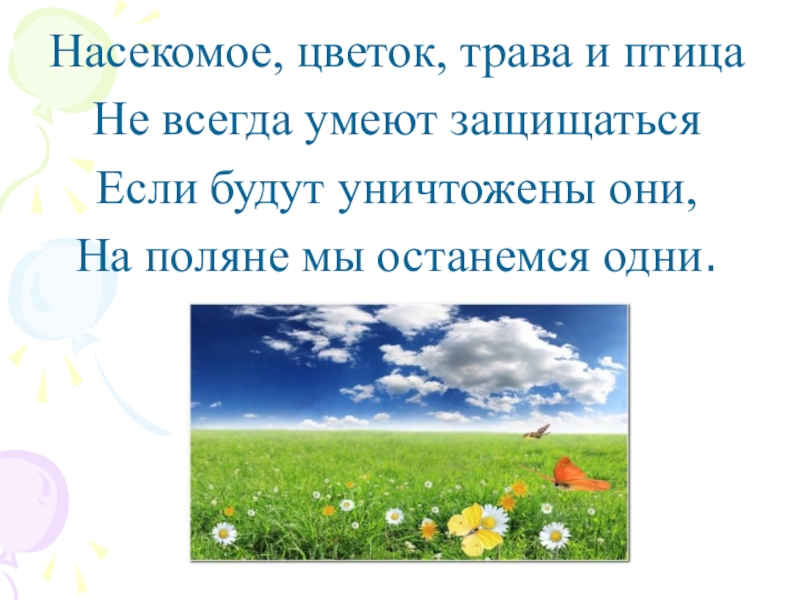 Насекомое, цветок, трава и птица
Не всегда умеют защищаться
Если будут уничтожены они,
На поляне мы останемся одни.